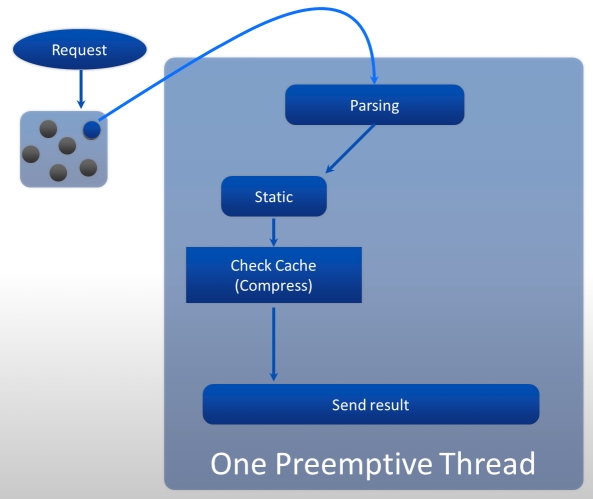 Request

Parsing

Static

Check Cache
(Compress)

Send result

One Preemptive Thread